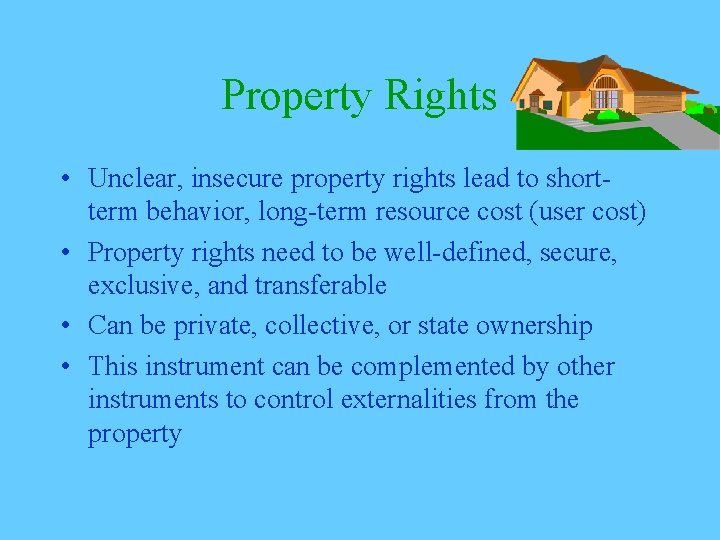 Property Rights

• Unclear, insecure property rights lead to short-term behavior, long-term resource cost (user cost)
• Property rights need to be well-defined, secure, exclusive, and transferable
• Can be private, collective, or state ownership
• This instrument can be complemented by other instruments to control externalities from the property